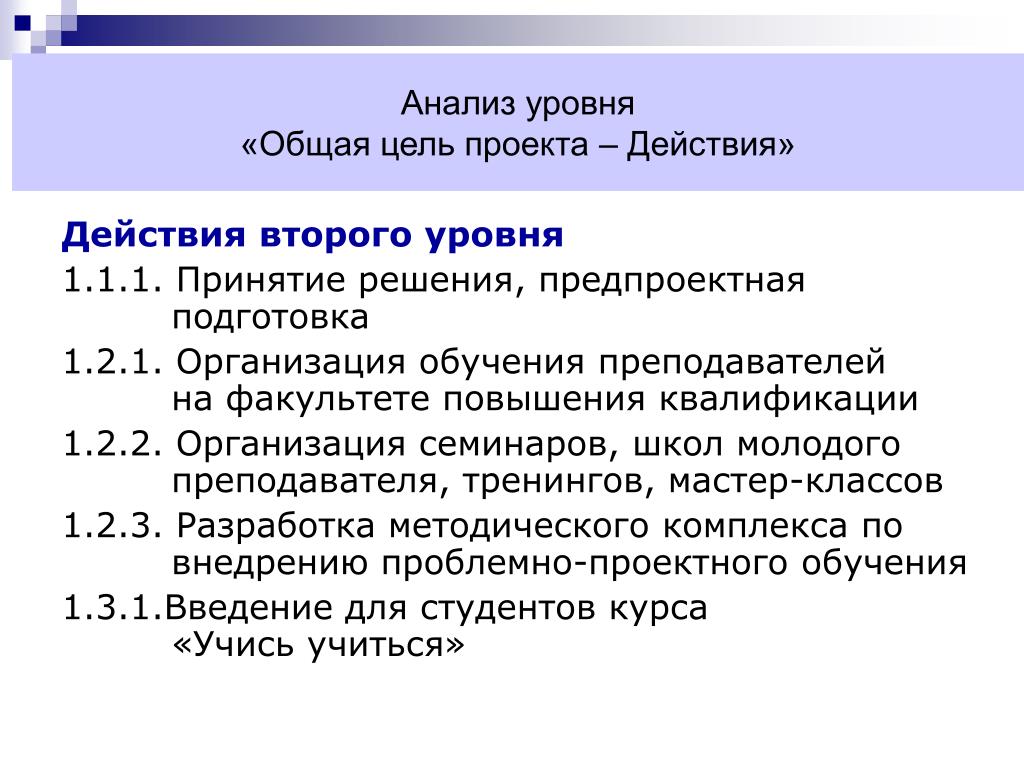 Анализ уровня
«Общая цель проекта – Действия»

Действия второго уровня

1.1.1. Принятие решения, предпроектная подготовка

1.2.1. Организация обучения преподавателей на факультете повышения квалификации

1.2.2. Организация семинаров, школ молодого преподавателя, тренингов, мастер-классов

1.2.3. Разработка методического комплекса по внедрению проблемно-проектного обучения

1.3.1.Введение для студентов курса «Учись учиться»